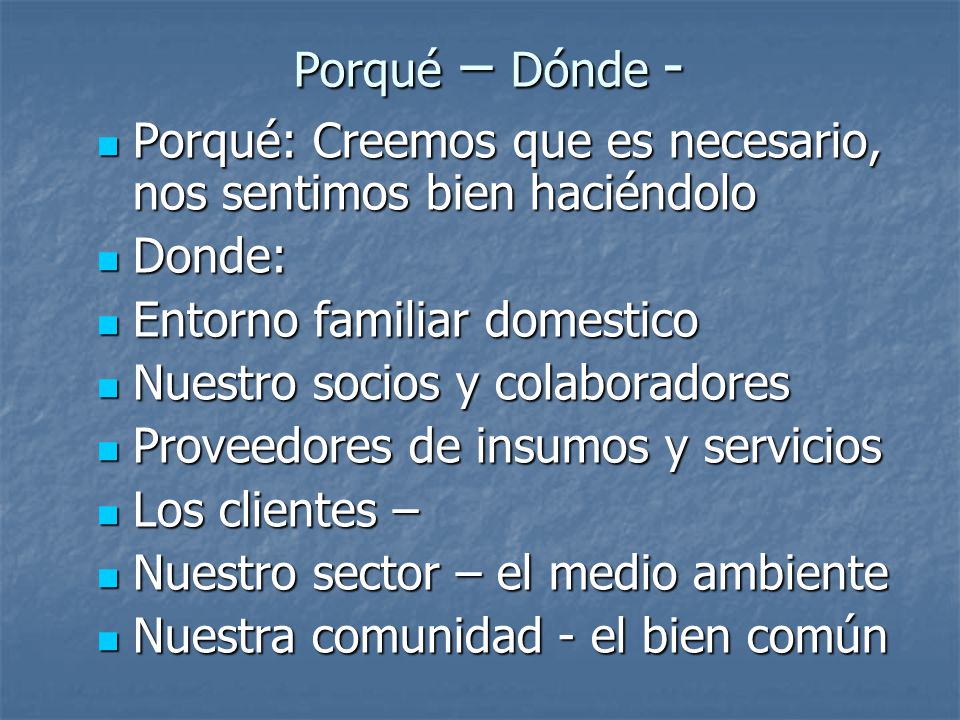 Porqué – Dónde -

- Porqué: Creemos que es necesario, nos sentimos bien haciéndolo
- Donde:
- Entorno familiar domestico
- Nuestro socios y colaboradores
- Proveedores de insumos y servicios
- Los clientes –
- Nuestro sector – el medio ambiente
- Nuestra comunidad - el bien común